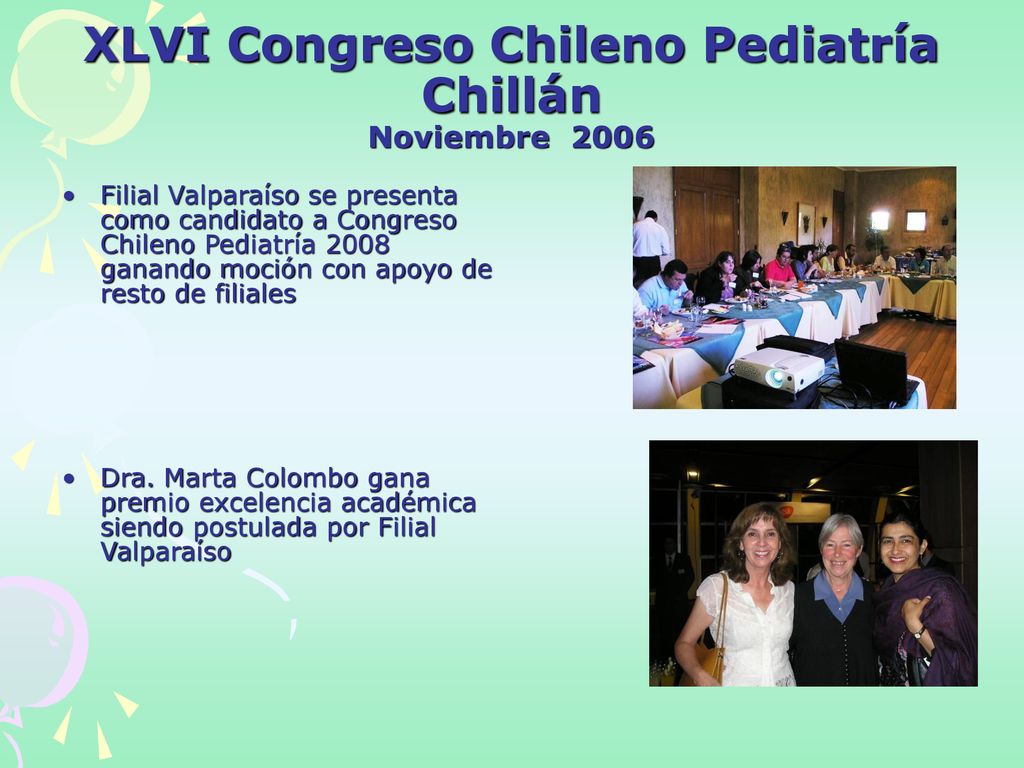 XLVI Congreso Chileno Pediatría Chillán
Noviembre 2006

• Filial Valparaíso se presenta como candidato a Congreso Chileno Pediatría 2008 ganando moción con apoyo de resto de filiales

• Dra. Marta Colombo gana premio excelencia académica siendo postulada por Filial Valparaíso